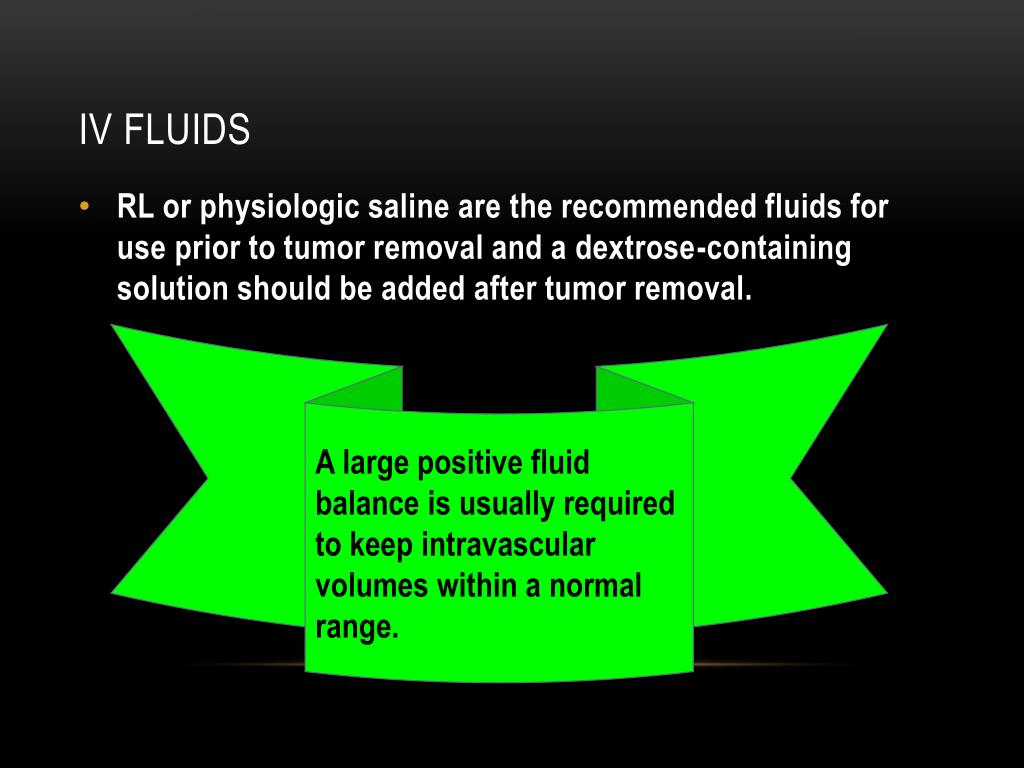 IV FLUIDS

• RL or physiologic saline are the recommended fluids for use prior to tumor removal and a dextrose-containing solution should be added after tumor removal.

A large positive fluid balance is usually required to keep intravascular volumes within a normal range.